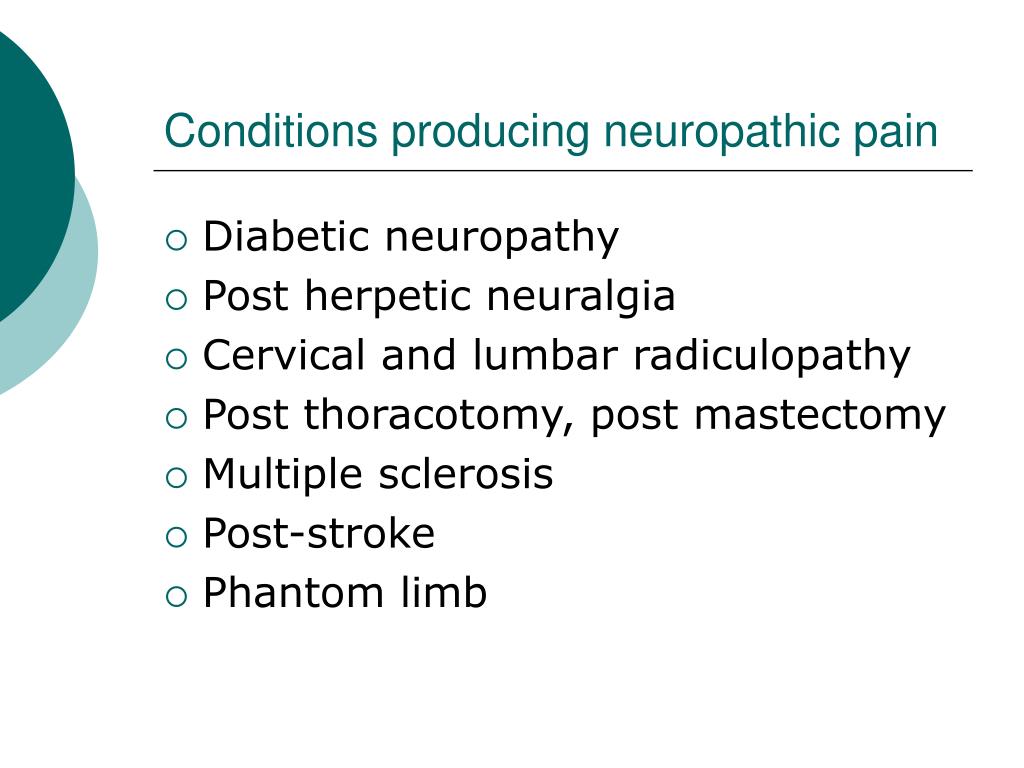 Conditions producing neuropathic pain

- Diabetic neuropathy
- Post herpetic neuralgia
- Cervical and lumbar radiculopathy
- Post thoracotomy, post mastectomy
- Multiple sclerosis
- Post-stroke
- Phantom limb